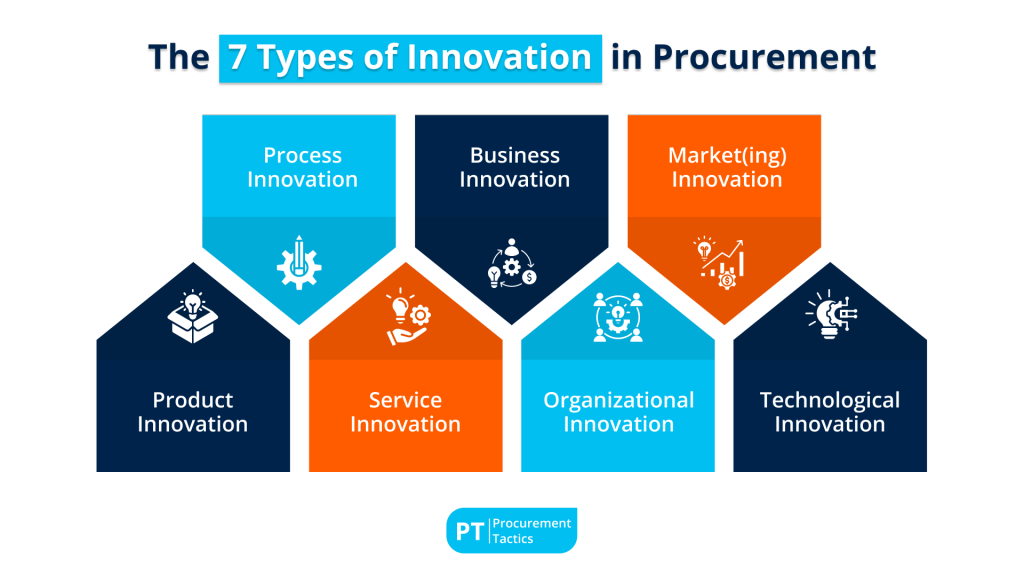 The 7 Types of Innovation in Procurement

Process Innovation

Business Innovation

Market(ing) Innovation

Product Innovation

Service Innovation

Organizational Innovation

Technological Innovation

PT Procurement Tactics